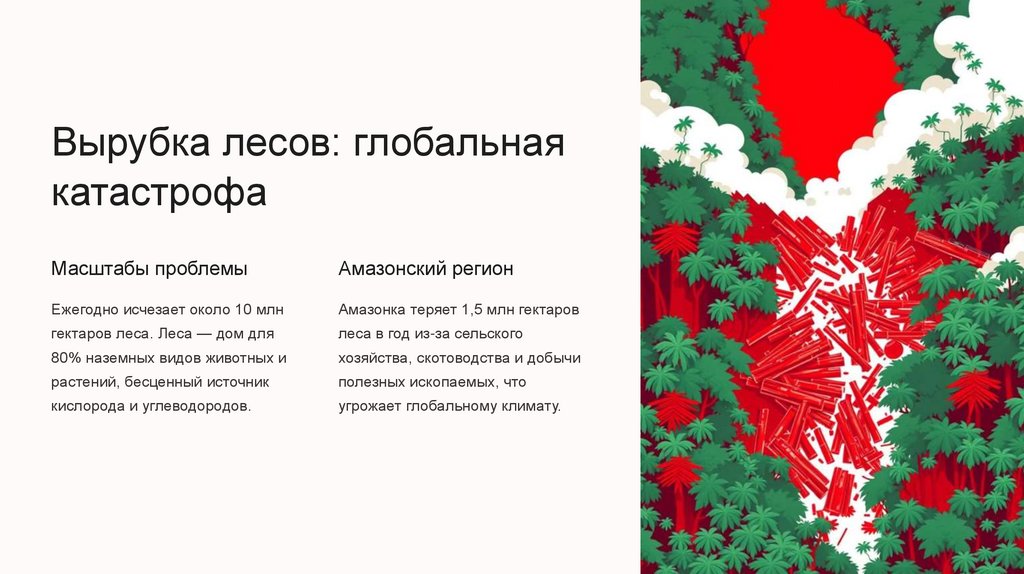 Вырубка лесов: глобальная катастрофа

Масштабы проблемы

Ежегодно исчезает около 10 млн гектаров леса. Леса — дом для 80% наземных видов животных и растений, бесценный источник кислорода и углеводородов.

Амазонский регион

Амазонка теряет 1,5 млн гектаров леса в год из-за сельского хозяйства, скотоводства и добычи полезных ископаемых, что угрожает глобальному климату.